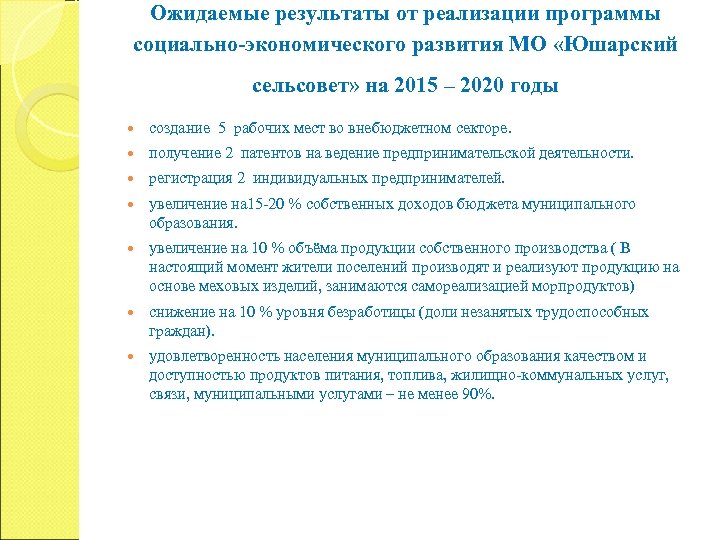 Ожидаемые результаты от реализации программы социально-экономического развития МО «Юшарский сельсовет» на 2015 – 2020 годы

- создание 5 рабочих мест во внебюджетном секторе.
- получение 2 патентов на ведение предпринимательской деятельности.
- регистрация 2 индивидуальных предпринимателей.
- увеличение на15-20 % собственных доходов бюджета муниципального образования.
- увеличение на 10 % объёма продукции собственного производства ( В настоящий момент жители поселений производят и реализуют продукцию на основе меховых изделий, занимаются самореализацией морпродуктов)
- снижение на 10 % уровня безработицы (доли незанятых трудоспособных граждан).
- удовлетворенность населения муниципального образования качеством и доступностью продуктов питания, топлива, жилищно-коммунальных услуг, связи, муниципальными услугами – не менее 90%.